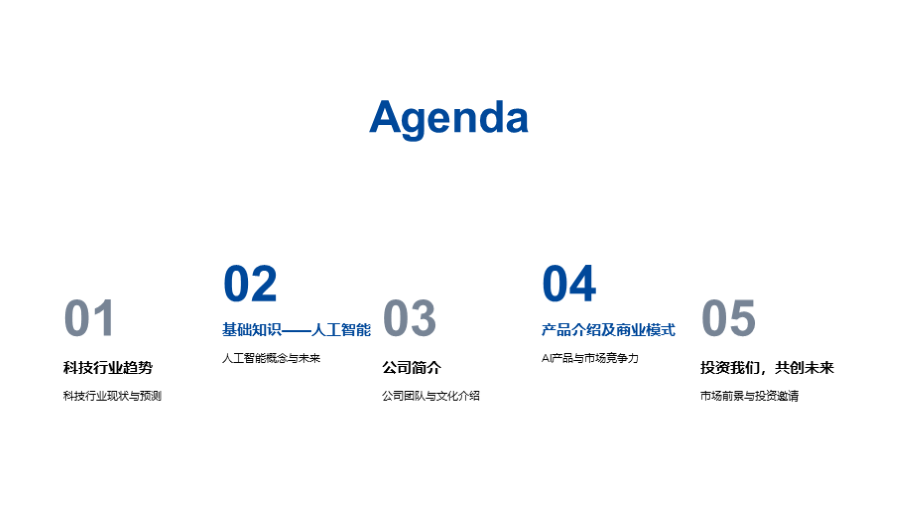 Agenda

01
科技行业趋势
科技行业现状与预测

02
基础知识——人工智能
人工智能概念与未来

03
公司简介
公司团队与文化介绍

04
产品介绍及商业模式
AI产品与市场竞争力

05
投资我们，共创未来
市场前景与投资邀请